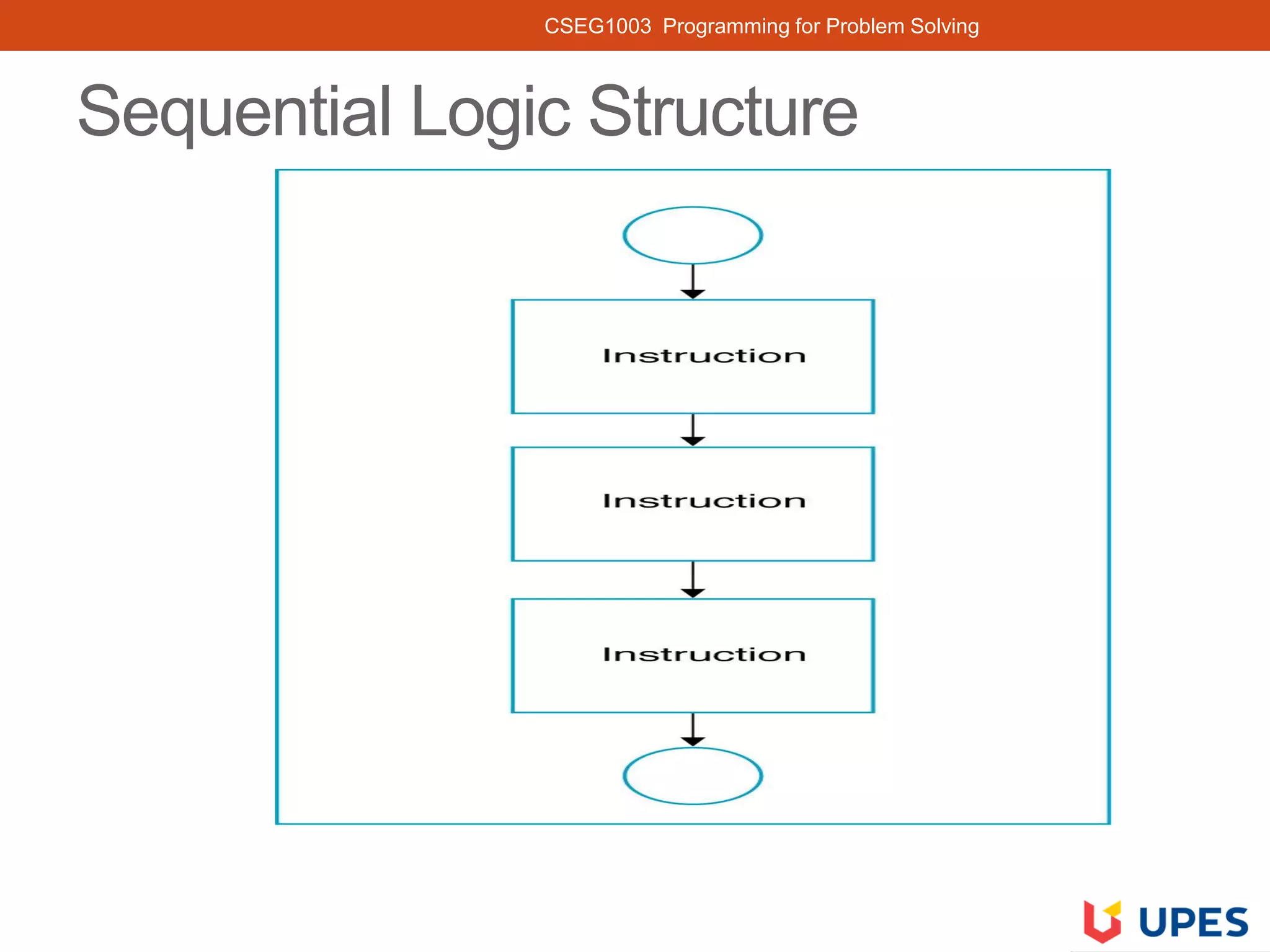 CSEG1003 Programming for Problem Solving

Sequential Logic Structure

Instruction

Instruction

Instruction

UPES